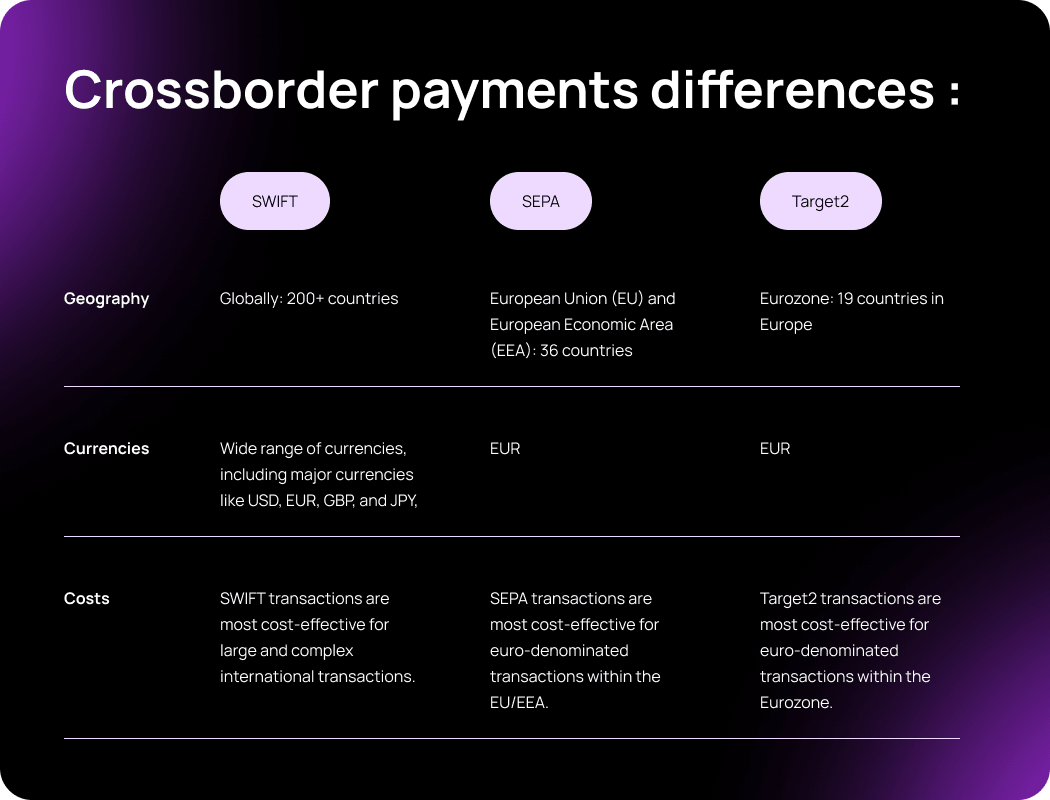 Crossborder payments differences :

|  | SWIFT | SEPA | Target2 |
|---|---|---|---|
| Geography | Globally: 200+ countries | European Union (EU) and European Economic Area (EEA): 36 countries | Eurozone: 19 countries in Europe |
| Currencies | Wide range of currencies, including major currencies like USD, EUR, GBP, and JPY, | EUR | EUR |
| Costs | SWIFT transactions are most cost-effective for large and complex international transactions. | SEPA transactions are most cost-effective for euro-denominated transactions within the EU/EEA. | Target2 transactions are most cost-effective for euro-denominated transactions within the Eurozone. |